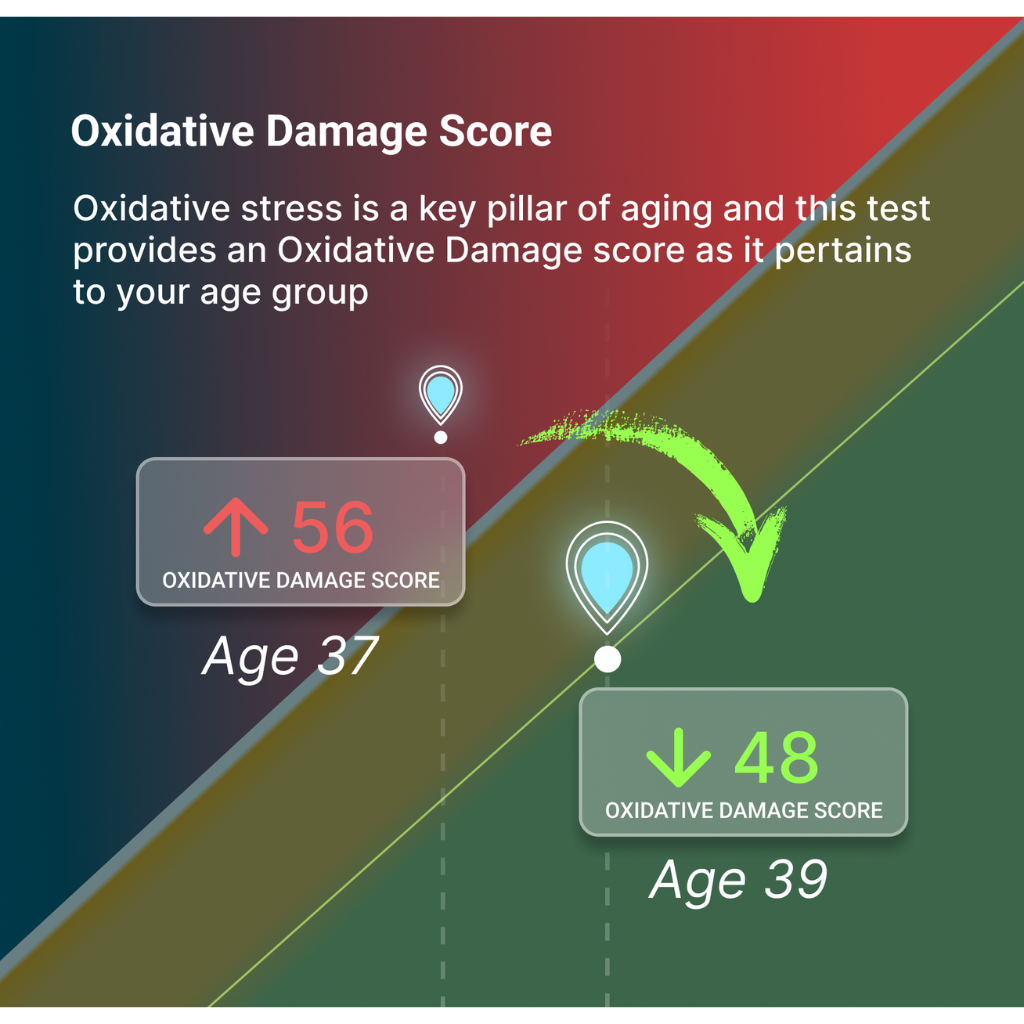 Oxidative Damage Score

Oxidative stress is a key pillar of aging and this test provides an Oxidative Damage score as it pertains to your age group

↑ 56
OXIDATIVE DAMAGE SCORE

Age 37

↓ 48
OXIDATIVE DAMAGE SCORE

Age 39